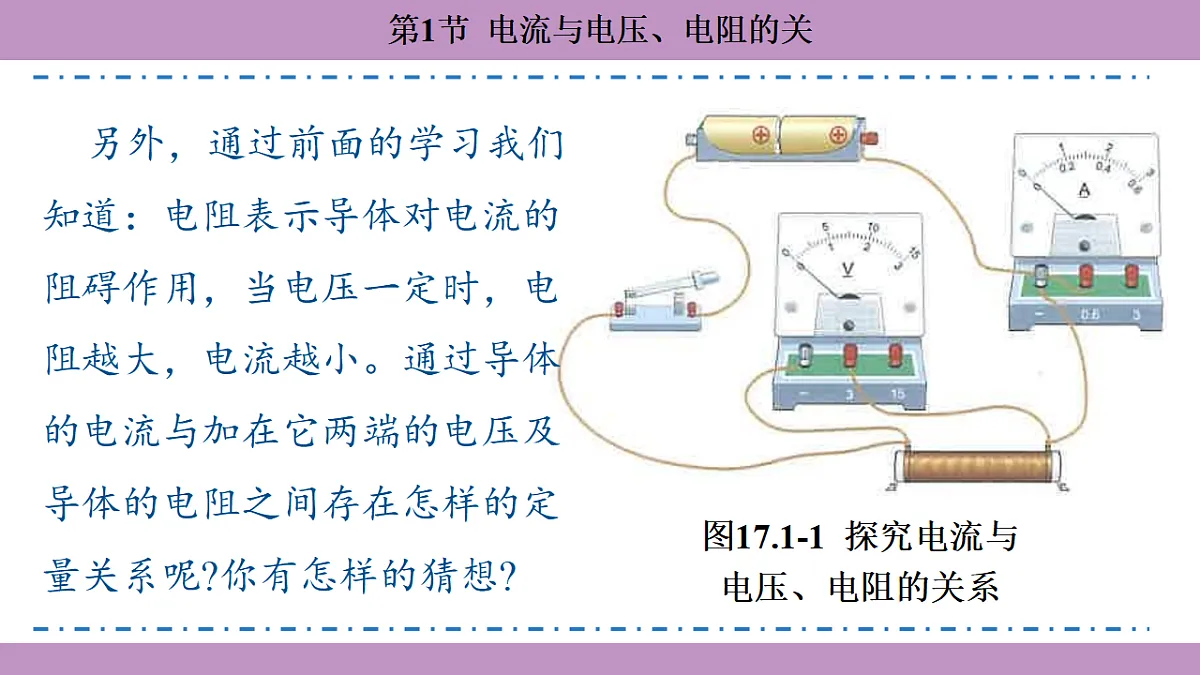 第1节 电流与电压、电阻的关

另外，通过前面的学习我们知道：电阻表示导体对电流的阻碍作用，当电压一定时，电阻越大，电流越小。通过导体的电流与加在它两端的电压及导体的电阻之间存在怎样的定量关系呢?你有怎样的猜想?

0 5 10 15
0 1 2 3
V
− 3 15

0 1 2 3
0 0.2 0.4 0.6
A
− 0.6 3

图17.1-1 探究电流与电压、电阻的关系